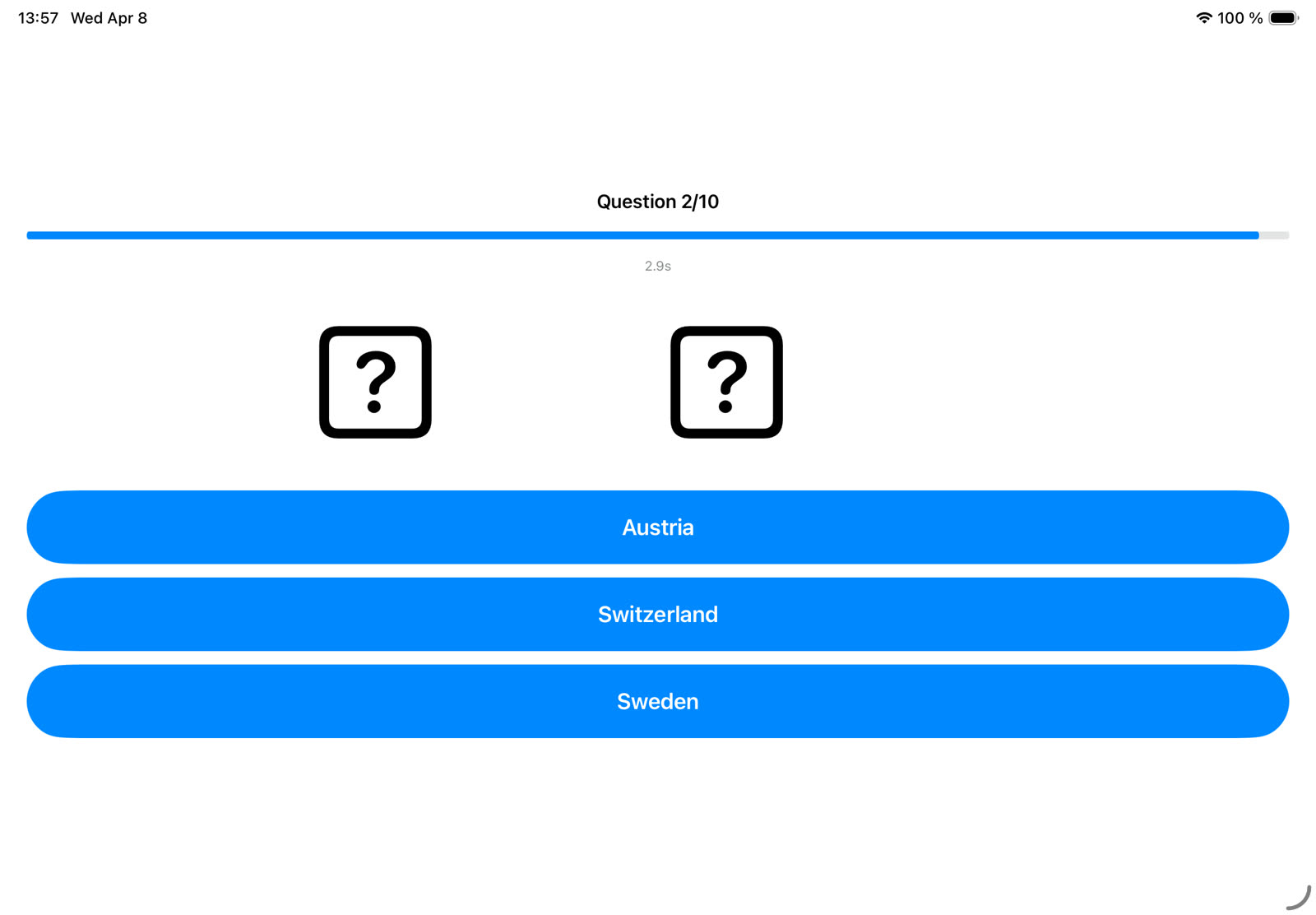 13:57 Wed Apr 8

100 %

Question 2/10

2.9s

?

?

Austria

Switzerland

Sweden